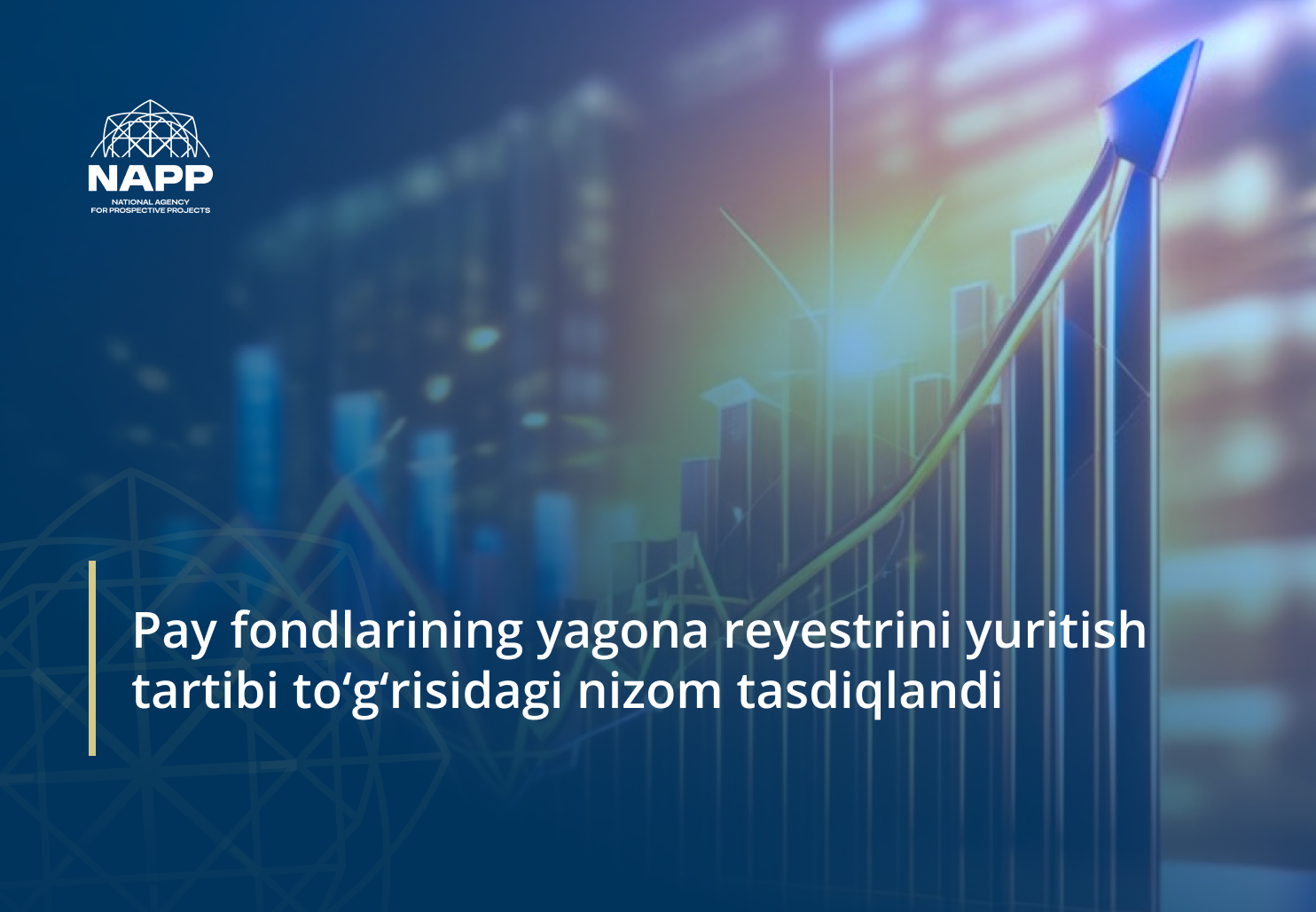 NAPP
NATIONAL AGENCY
FOR PROSPECTIVE PROJECTS

Pay fondlarining yagona reyestrini yuritish tartibi to‘g‘risidagi nizom tasdiqlandi